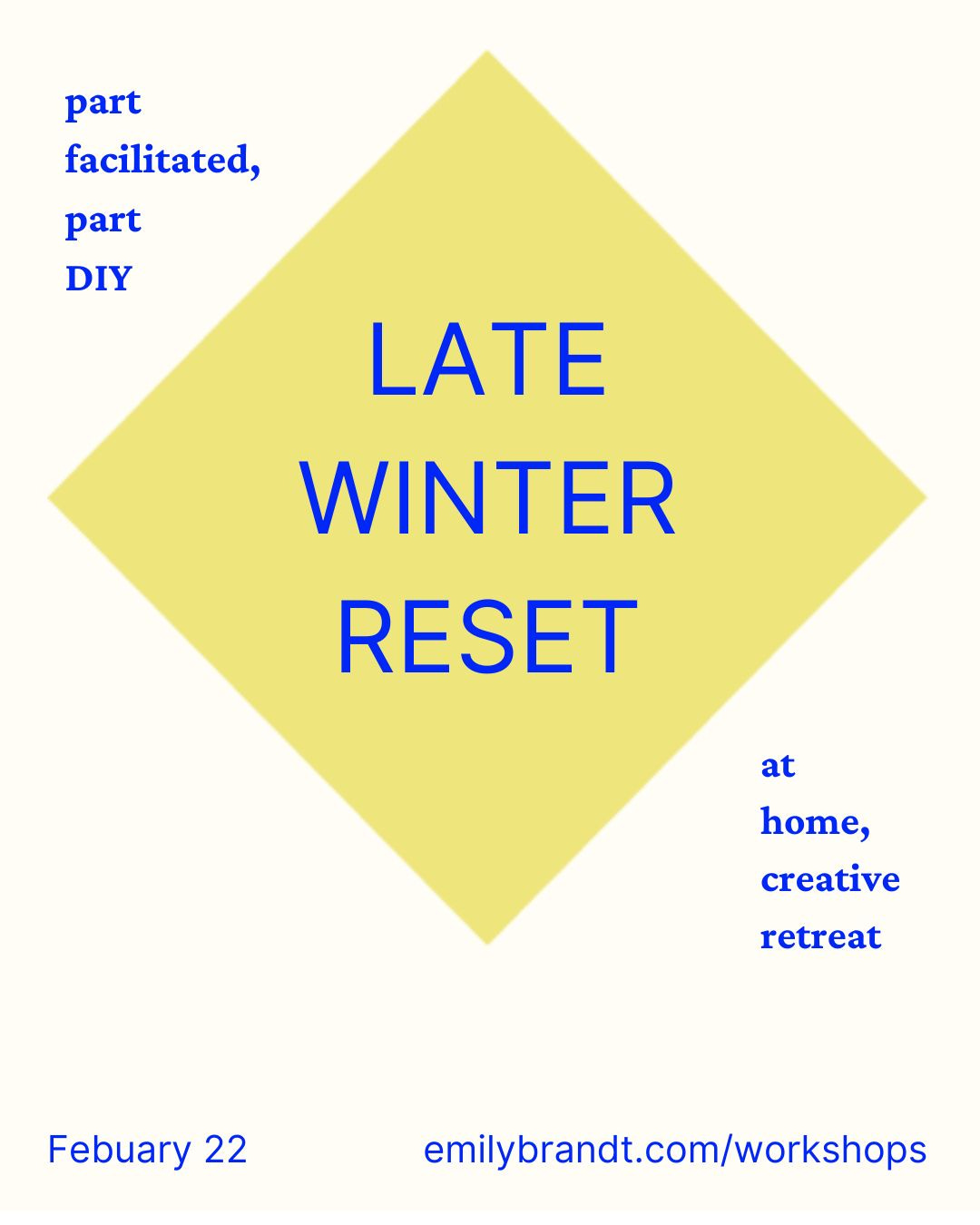 part facilitated, part DIY

LATE WINTER RESET

at home, creative retreat

Febuary 22

emilybrandt.com/workshops